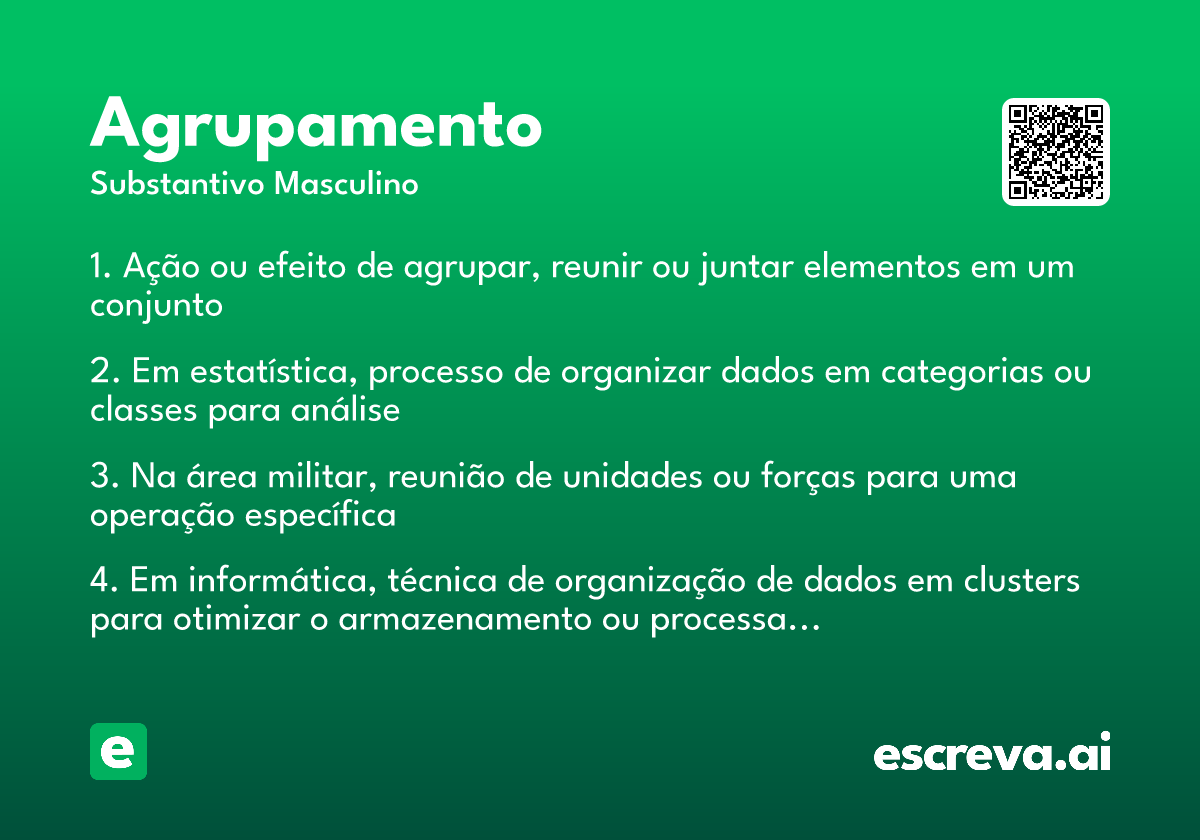 Agrupamento
Substantivo Masculino

1. Ação ou efeito de agrupar, reunir ou juntar elementos em um conjunto

2. Em estatística, processo de organizar dados em categorias ou classes para análise

3. Na área militar, reunião de unidades ou forças para uma operação específica

4. Em informática, técnica de organização de dados em clusters para otimizar o armazenamento ou processa...

e

escreva.ai